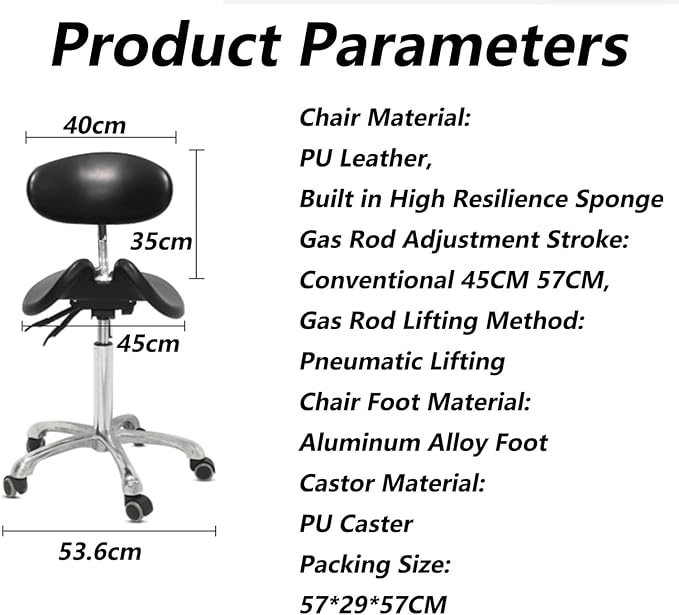 Product Parameters

40cm

35cm

45cm

53.6cm

Chair Material:
PU Leather,
Built in High Resilience Sponge
Gas Rod Adjustment Stroke:
Conventional 45CM 57CM,
Gas Rod Lifting Method:
Pneumatic Lifting
Chair Foot Material:
Aluminum Alloy Foot
Castor Material:
PU Caster
Packing Size:
57*29*57CM